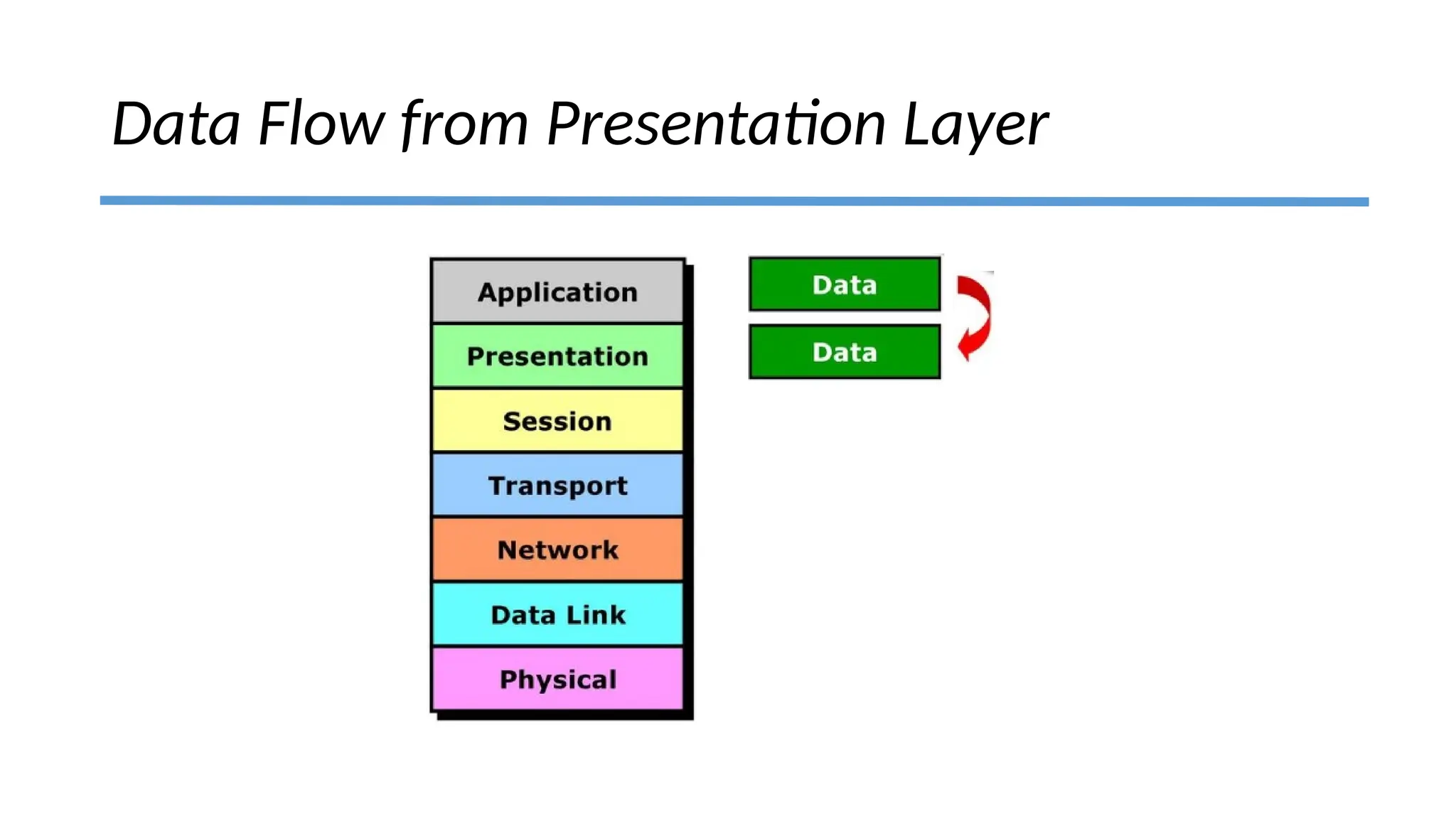 Data Flow from Presentation Layer

Application
Presentation
Session
Transport
Network
Data Link
Physical

Data
Data